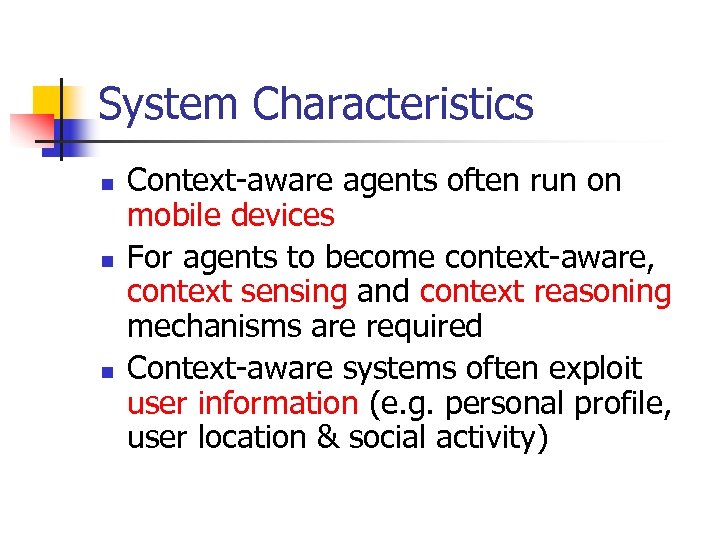 System Characteristics

- Context-aware agents often run on mobile devices
- For agents to become context-aware, context sensing and context reasoning mechanisms are required
- Context-aware systems often exploit user information (e.g. personal profile, user location & social activity)